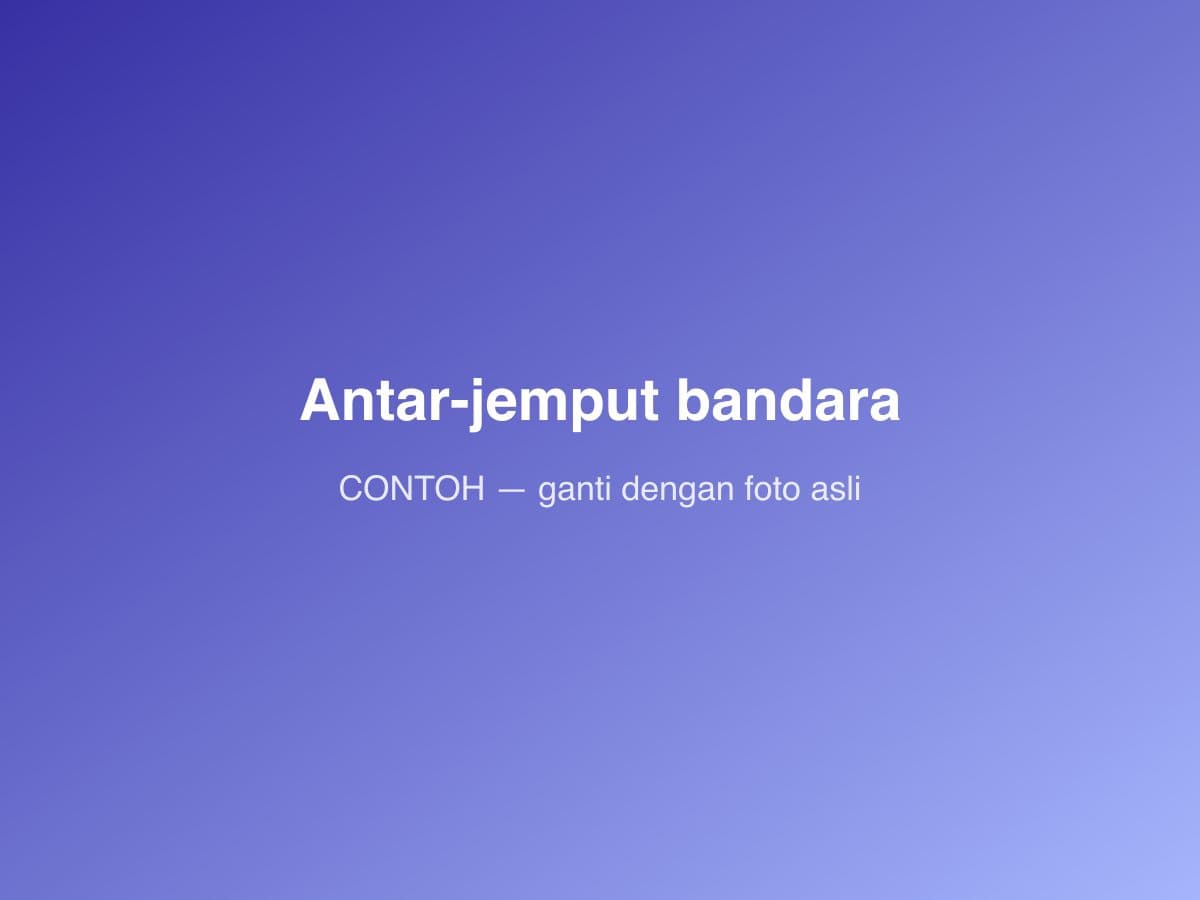 Antar-jemput bandara

CONTOH — ganti dengan foto asli